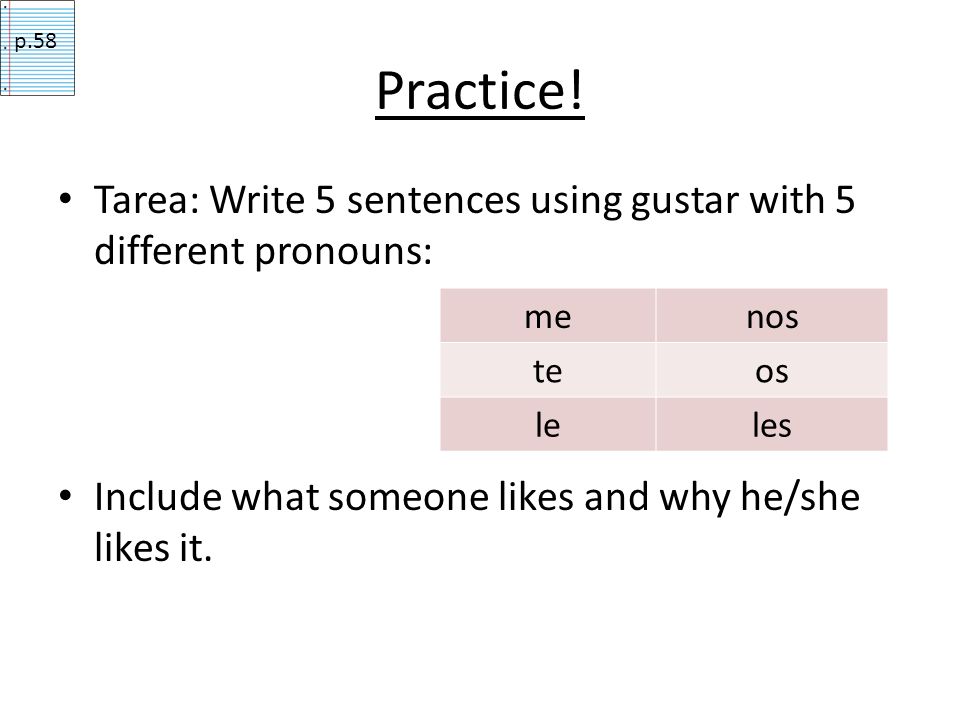 p.58

Practice!

• Tarea: Write 5 sentences using gustar with 5 different pronouns:

| me | nos |
|---|---|
| te | os |
| le | les |

• Include what someone likes and why he/she likes it.